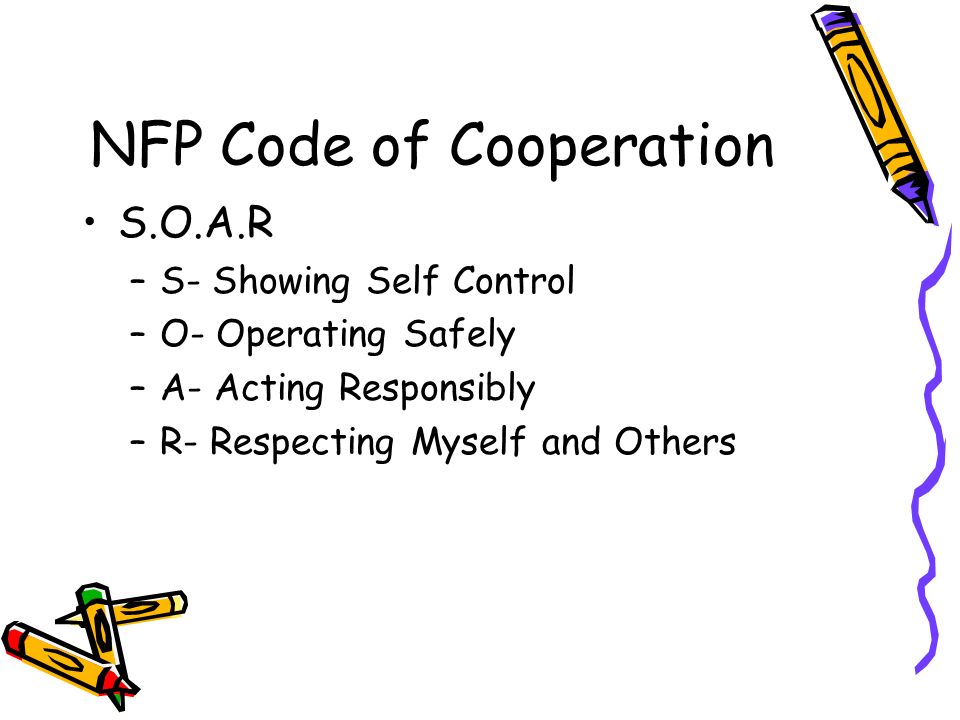 NFP Code of Cooperation

• S.O.A.R
  – S- Showing Self Control
  – O- Operating Safely
  – A- Acting Responsibly
  – R- Respecting Myself and Others